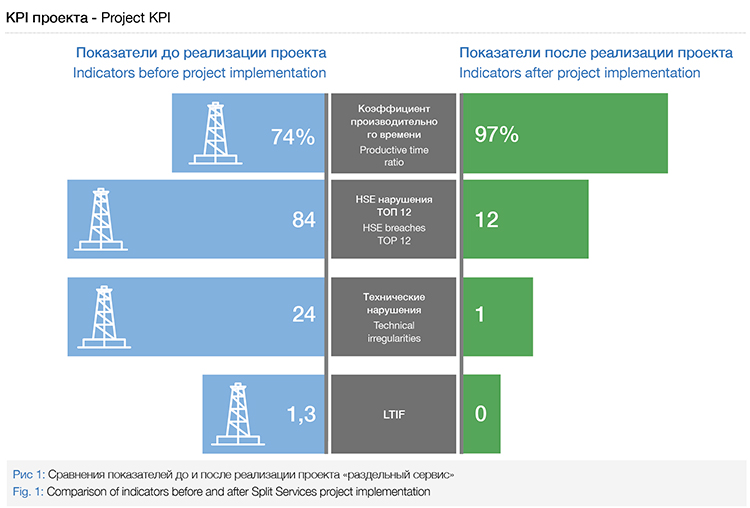 KPI проекта - Project KPI

Показатели до реализации проекта
Indicators before project implementation

Показатели после реализации проекта
Indicators after project implementation

74%

Коэффициент производительного времени
Productive time ratio

97%

84

HSE нарушения ТОП 12
HSE breaches TOP 12

12

24

Технические нарушения
Technical irregularities

1

1,3

LTIF

0

Рис 1: Сравнения показателей до и после реализации проекта «раздельный сервис»
Fig. 1: Comparison of indicators before and after Split Services project implementation